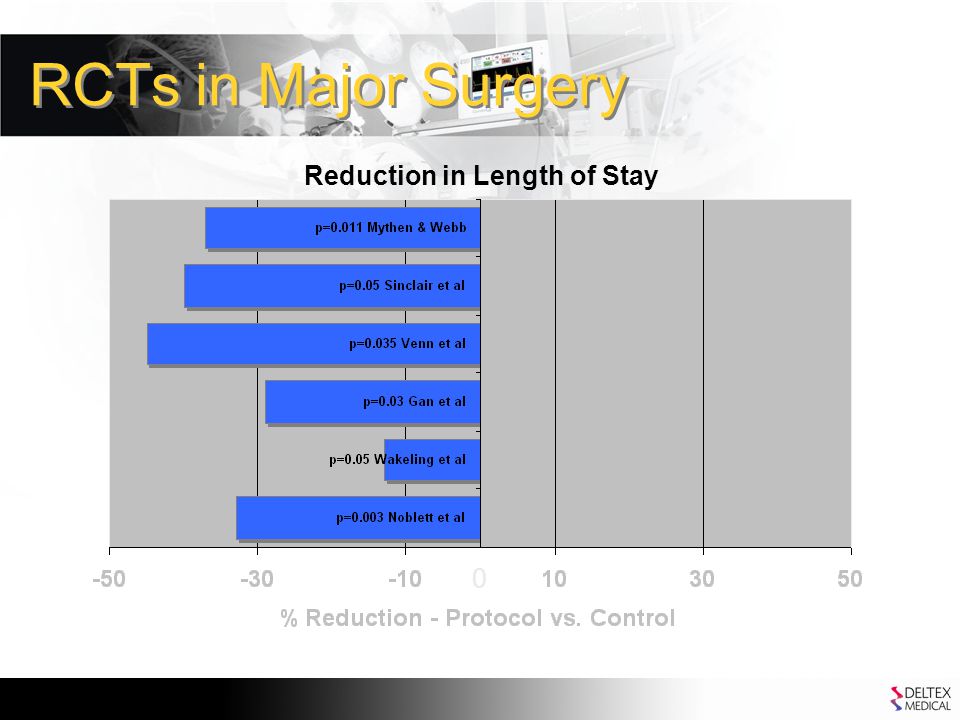 RCTs in Major Surgery

Reduction in Length of Stay

p=0.011 Mythen & Webb

p=0.05 Sinclair et al

p=0.035 Venn et al

p=0.03 Gan et al

p=0.05 Wakeling et al

p=0.003 Noblett et al

-50 -30 -10 0 10 30 50

% Reduction - Protocol vs. Control

DELTEX MEDICAL